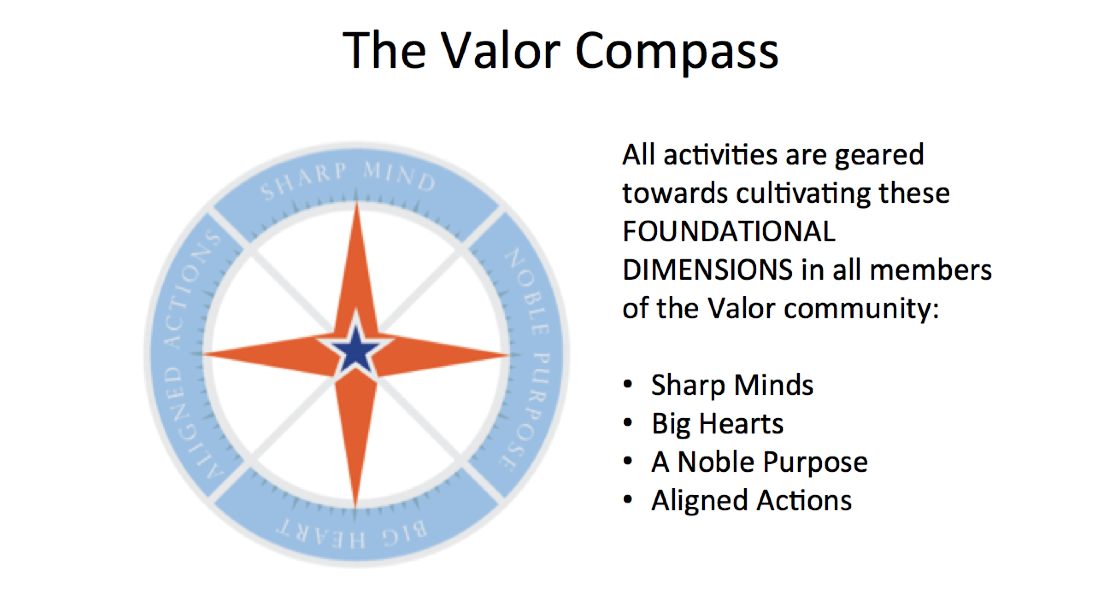 The Valor Compass

SHARP MIND

NOBLE PURPOSE

BIG HEART

ALIGNED ACTIONS

All activities are geared towards cultivating these FOUNDATIONAL DIMENSIONS in all members of the Valor community:

• Sharp Minds
• Big Hearts
• A Noble Purpose
• Aligned Actions